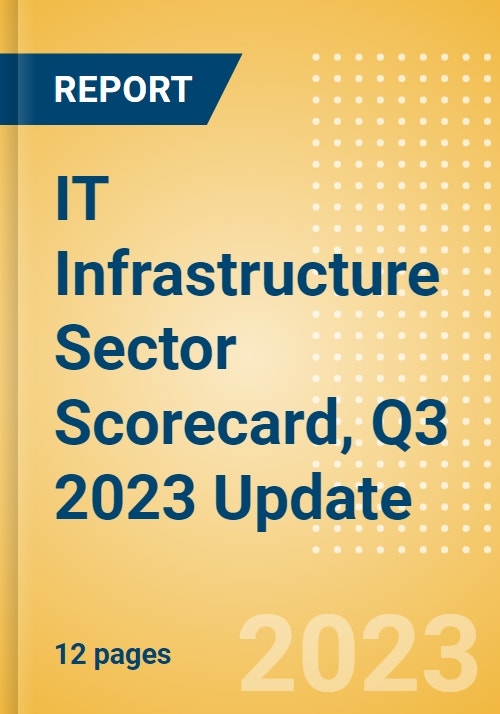 REPORT

IT Infrastructure Sector Scorecard, Q3 2023 Update

12 pages

2023